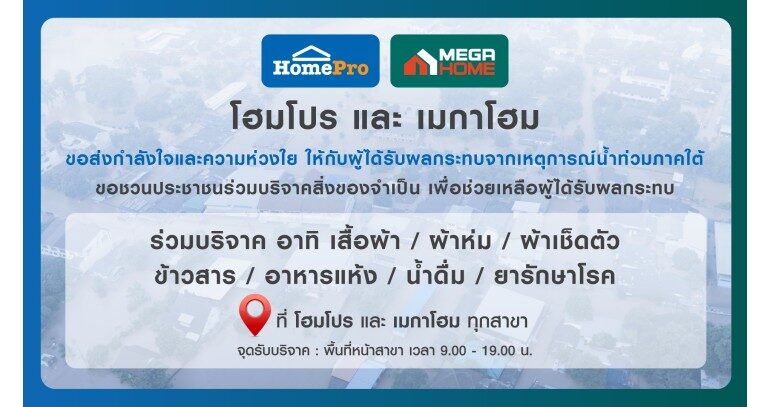 HomePro

MEGA HOME

โฮมโปร และ เมกาโฮม

ขอส่งกำลังใจและความห่วงใย ให้กับผู้ได้รับผลกระทบจากเหตุการณ์น้ำท่วมภาคใต้

ขอชวนประชาชนร่วมบริจาคสิ่งของจำเป็น เพื่อช่วยเหลือผู้ได้รับผลกระทบ

ร่วมบริจาค อาทิ เสื้อผ้า / ผ้าห่ม / ผ้าเช็ดตัว ข้าวสาร / อาหารแห้ง / น้ำดื่ม / ยารักษาโรค

ที่ โฮมโปร และ เมกาโฮม ทุกสาขา

จุดรับบริจาค : พื้นที่หน้าสาขา เวลา 9.00 - 19.00 น.